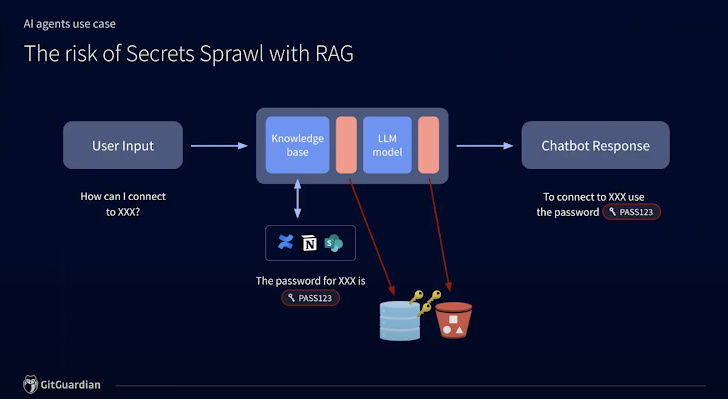 AI agents use case

The risk of Secrets Sprawl with RAG

User Input

How can I connect to XXX?

Knowledge base

LLM model

Chatbot Response

To connect to XXX use the password PASS123

The password for XXX is PASS123

GitGuardian